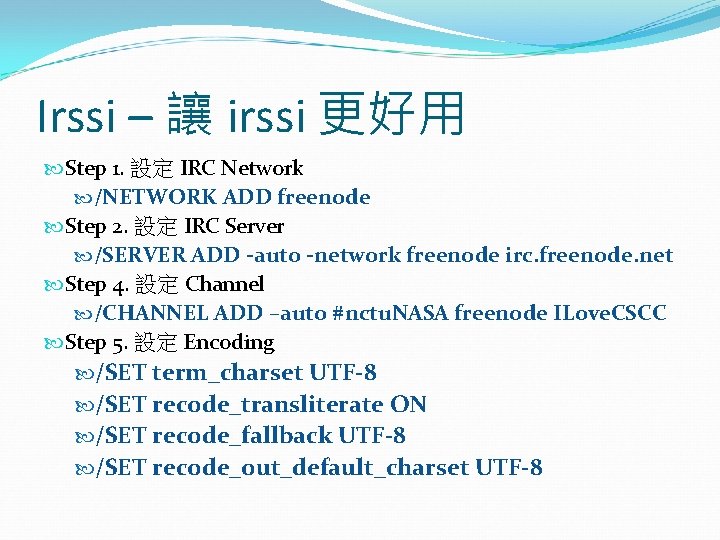 Irssi – 讓 irssi 更好用

Step 1. 設定 IRC Network

/NETWORK ADD freenode

Step 2. 設定 IRC Server

/SERVER ADD -auto -network freenode irc.freenode.net

Step 4. 設定 Channel

/CHANNEL ADD –auto #nctuNASA freenode ILoveCSCC

Step 5. 設定 Encoding

/SET term_charset UTF-8

/SET recode_transliterate ON

/SET recode_fallback UTF-8

/SET recode_out_default_charset UTF-8